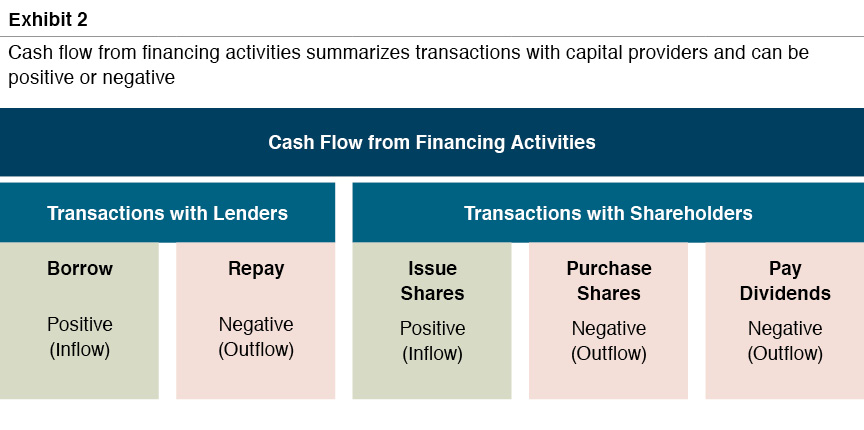 Exhibit 2

Cash flow from financing activities summarizes transactions with capital providers and can be positive or negative

Cash Flow from Financing Activities

Transactions with Lenders

Borrow

Positive (Inflow)

Repay

Negative (Outflow)

Transactions with Shareholders

Issue Shares

Positive (Inflow)

Purchase Shares

Negative (Outflow)

Pay Dividends

Negative (Outflow)